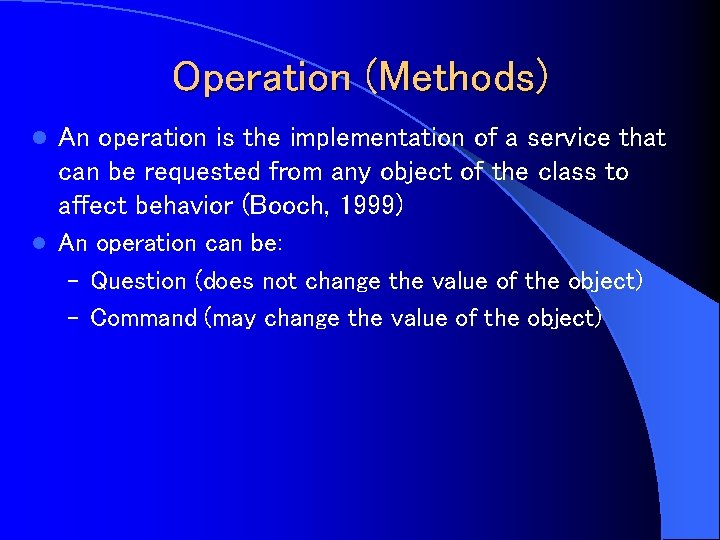 Operation (Methods)

- An operation is the implementation of a service that can be requested from any object of the class to affect behavior (Booch, 1999)
- An operation can be:
  – Question (does not change the value of the object)
  – Command (may change the value of the object)